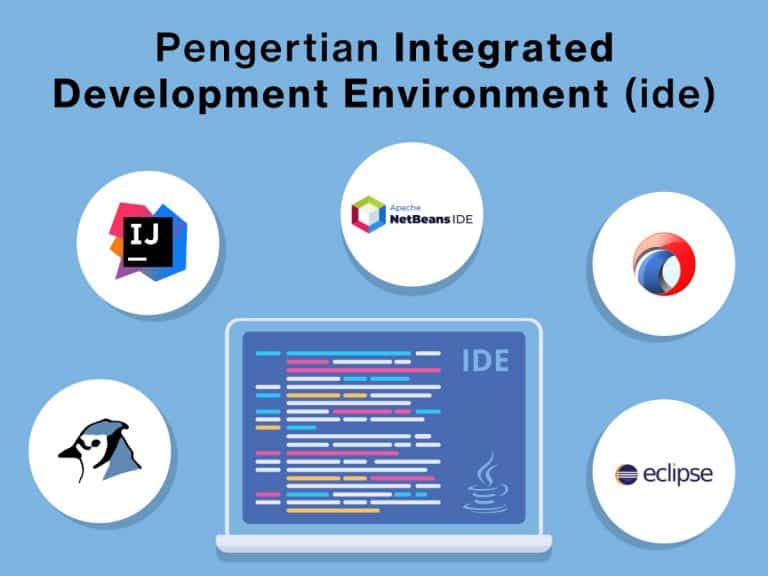 Pengertian Integrated Development Environment (ide)

IJ

Apache NetBeans IDE

IDE

eclipse